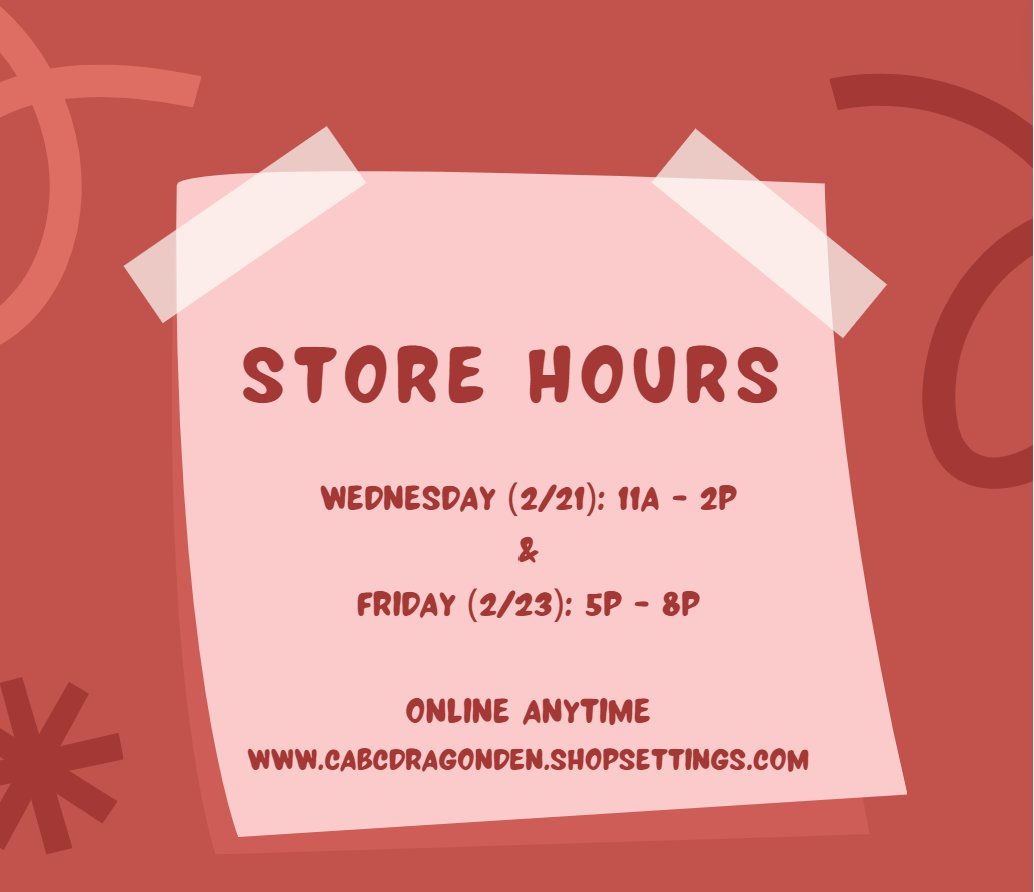 STORE HOURS

WEDNESDAY (2/21): 11A - 2P
&
FRIDAY (2/23): 5P - 8P

ONLINE ANYTIME
WWW.CABCDRAGONDEN.SHOPSETTINGS.COM